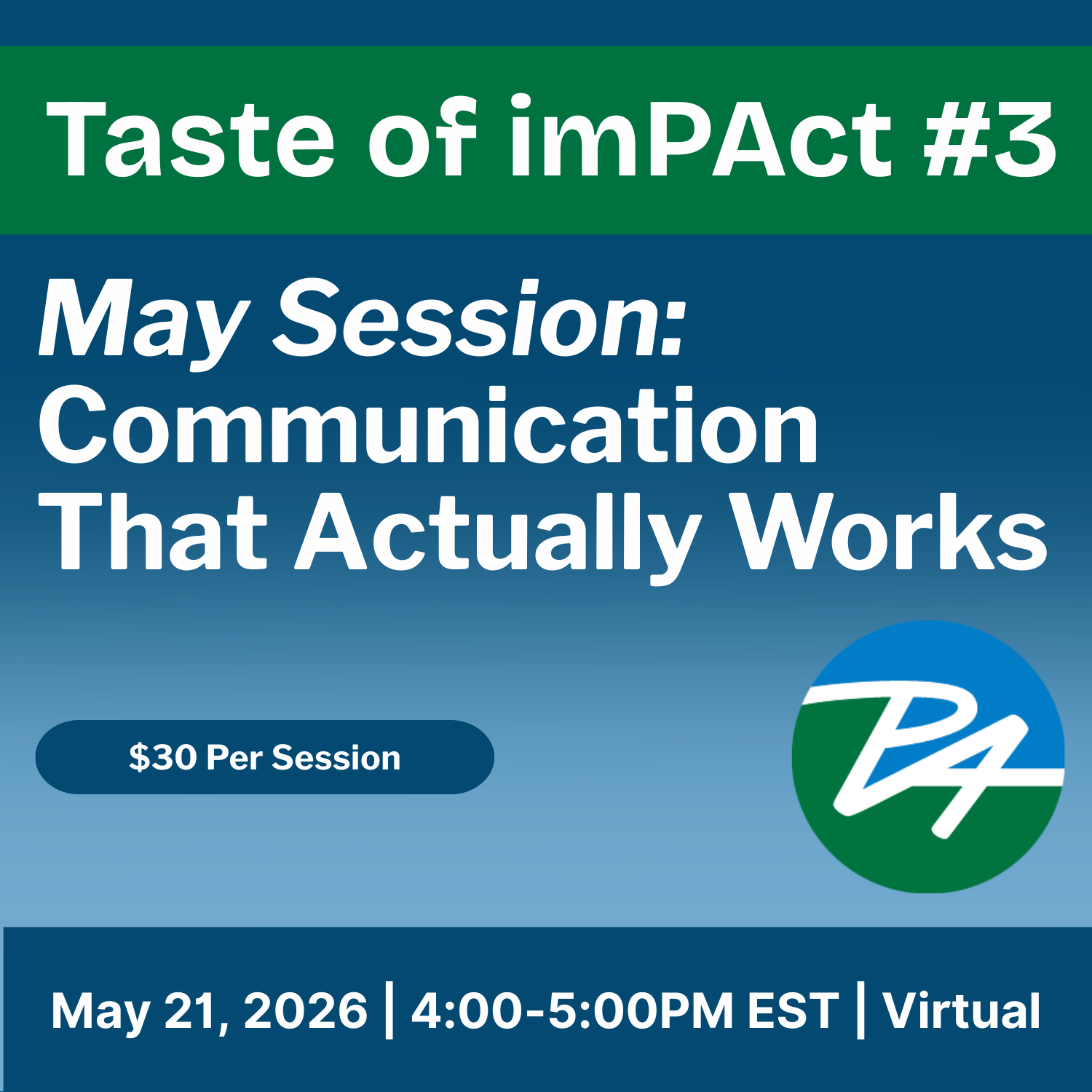 Taste of imPAct #3

May Session: Communication That Actually Works

$30 Per Session

PA

May 21, 2026 | 4:00-5:00PM EST | Virtual